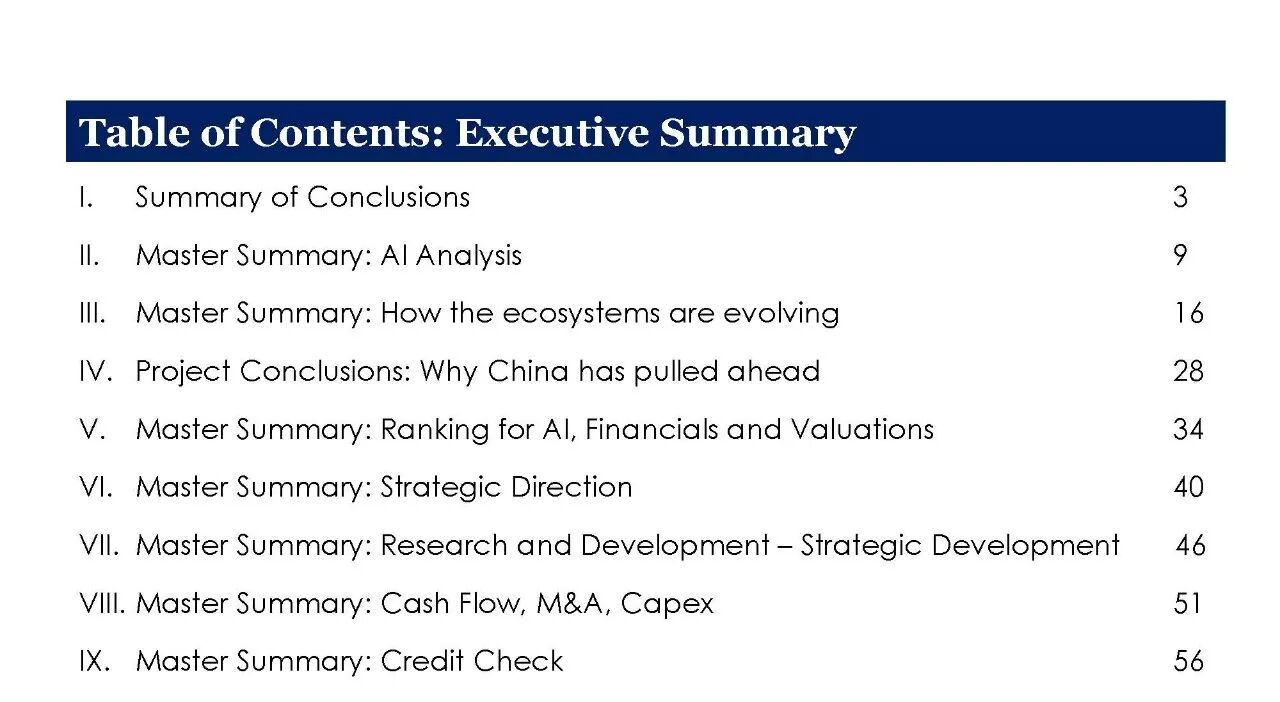 Table of Contents: Executive Summary

I. Summary of Conclusions 3

II. Master Summary: AI Analysis 9

III. Master Summary: How the ecosystems are evolving 16

IV. Project Conclusions: Why China has pulled ahead 28

V. Master Summary: Ranking for AI, Financials and Valuations 34

VI. Master Summary: Strategic Direction 40

VII. Master Summary: Research and Development – Strategic Development 46

VIII. Master Summary: Cash Flow, M&A, Capex 51

IX. Master Summary: Credit Check 56